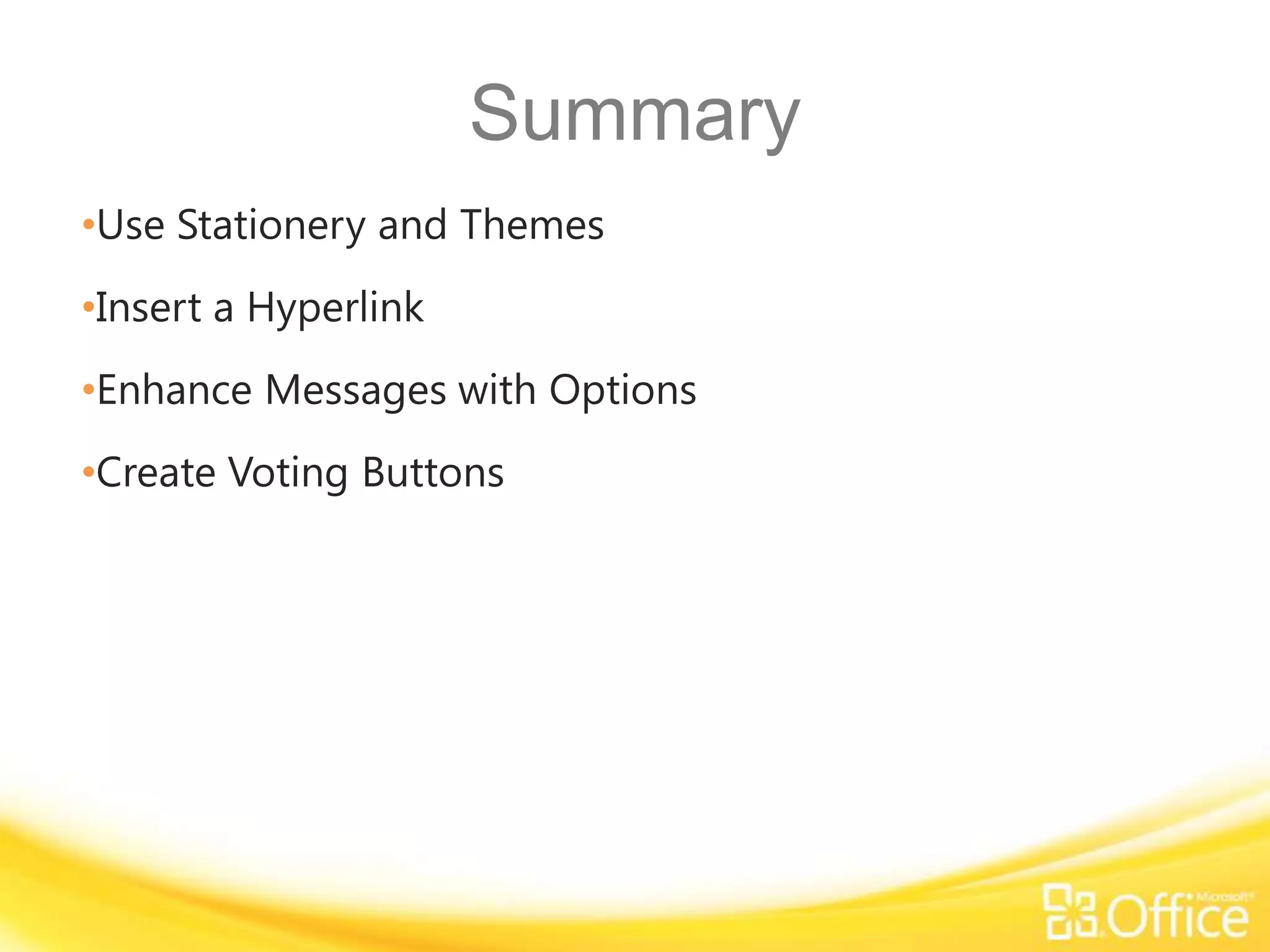 Summary

•Use Stationery and Themes

•Insert a Hyperlink

•Enhance Messages with Options

•Create Voting Buttons

Microsoft® Office